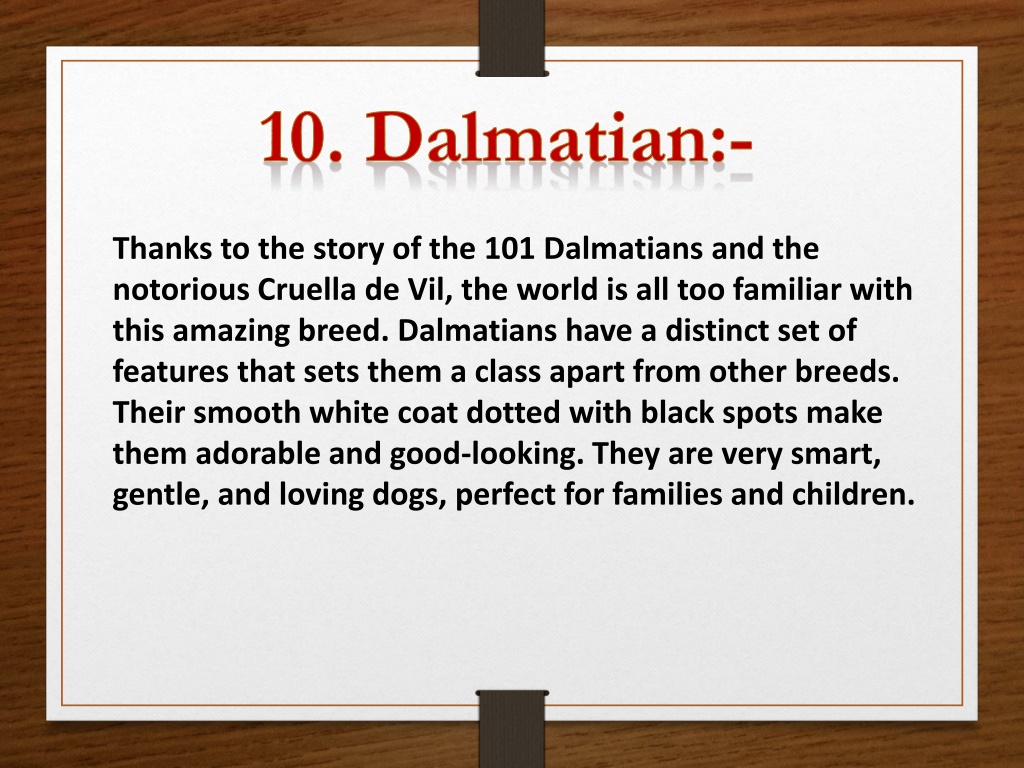 10. Dalmatian:-

Thanks to the story of the 101 Dalmatians and the notorious Cruella de Vil, the world is all too familiar with this amazing breed. Dalmatians have a distinct set of features that sets them a class apart from other breeds. Their smooth white coat dotted with black spots make them adorable and good-looking. They are very smart, gentle, and loving dogs, perfect for families and children.